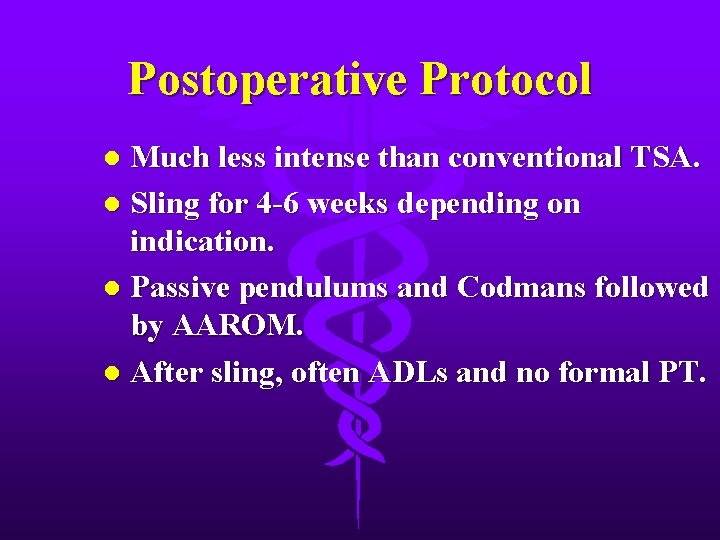 Postoperative Protocol

• Much less intense than conventional TSA.
• Sling for 4-6 weeks depending on indication.
• Passive pendulums and Codmans followed by AAROM.
• After sling, often ADLs and no formal PT.